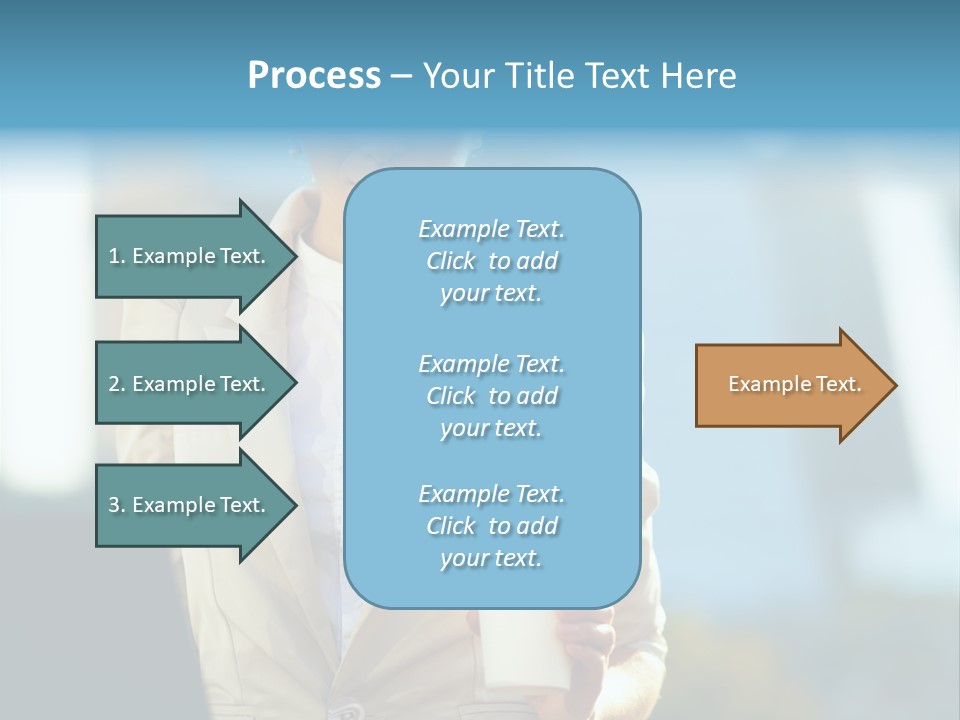 Process – Your Title Text Here

1. Example Text.

2. Example Text.

3. Example Text.

Example Text. Click to add your text.

Example Text. Click to add your text.

Example Text. Click to add your text.

Example Text.